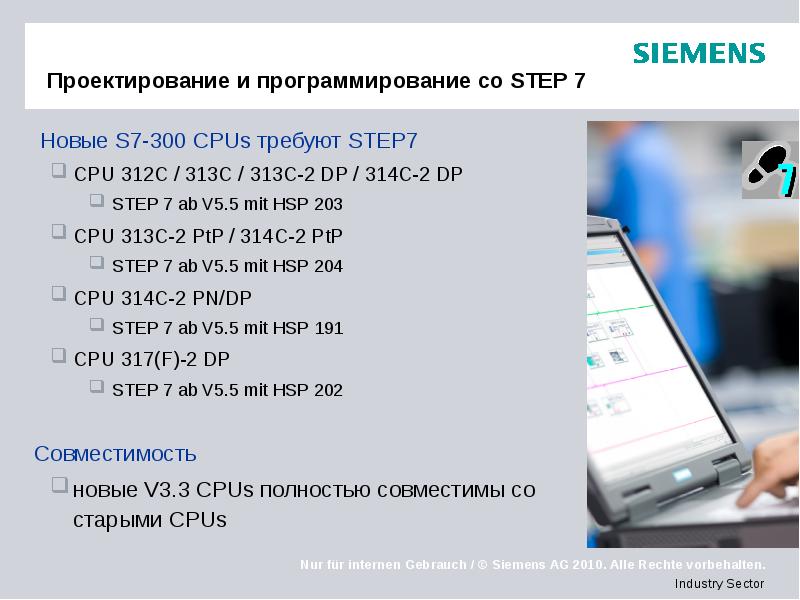 SIEMENS

Проектирование и программирование со STEP 7

Новые S7-300 CPUs требуют STEP7

CPU 312C / 313C / 313C-2 DP / 314C-2 DP

STEP 7 ab V5.5 mit HSP 203

CPU 313C-2 PtP / 314C-2 PtP

STEP 7 ab V5.5 mit HSP 204

CPU 314C-2 PN/DP

STEP 7 ab V5.5 mit HSP 191

CPU 317(F)-2 DP

STEP 7 ab V5.5 mit HSP 202

Совместимость

новые V3.3 CPUs полностью совместимы со старыми CPUs

7

Nur für internen Gebrauch / © Siemens AG 2010. Alle Rechte vorbehalten.

Industry Sector